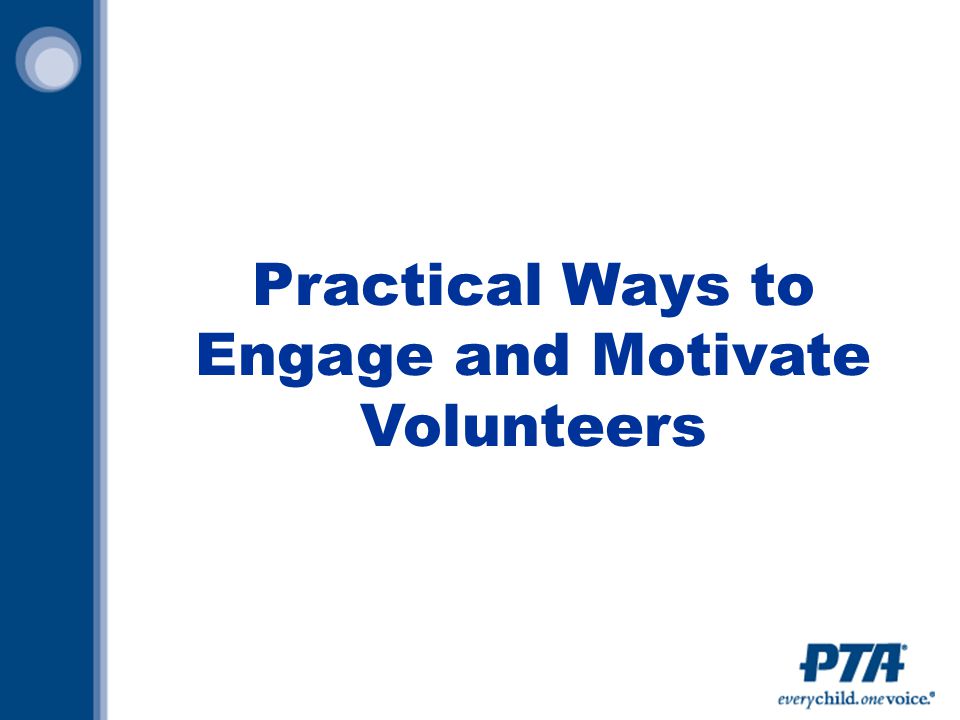 Practical Ways to Engage and Motivate Volunteers

PTA®
everychild. onevoice.®